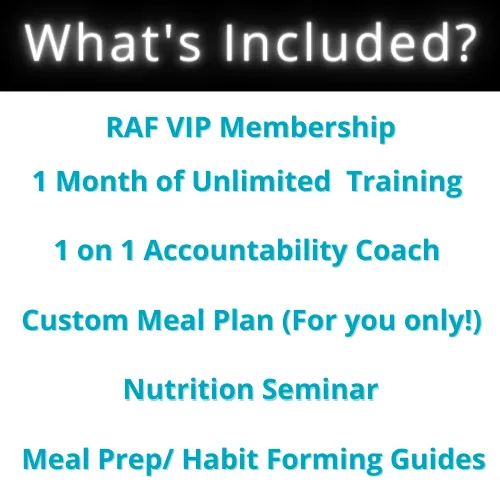 What's Included?

RAF VIP Membership

1 Month of Unlimited Training

1 on 1 Accountability Coach

Custom Meal Plan (For you only!)

Nutrition Seminar

Meal Prep/ Habit Forming Guides